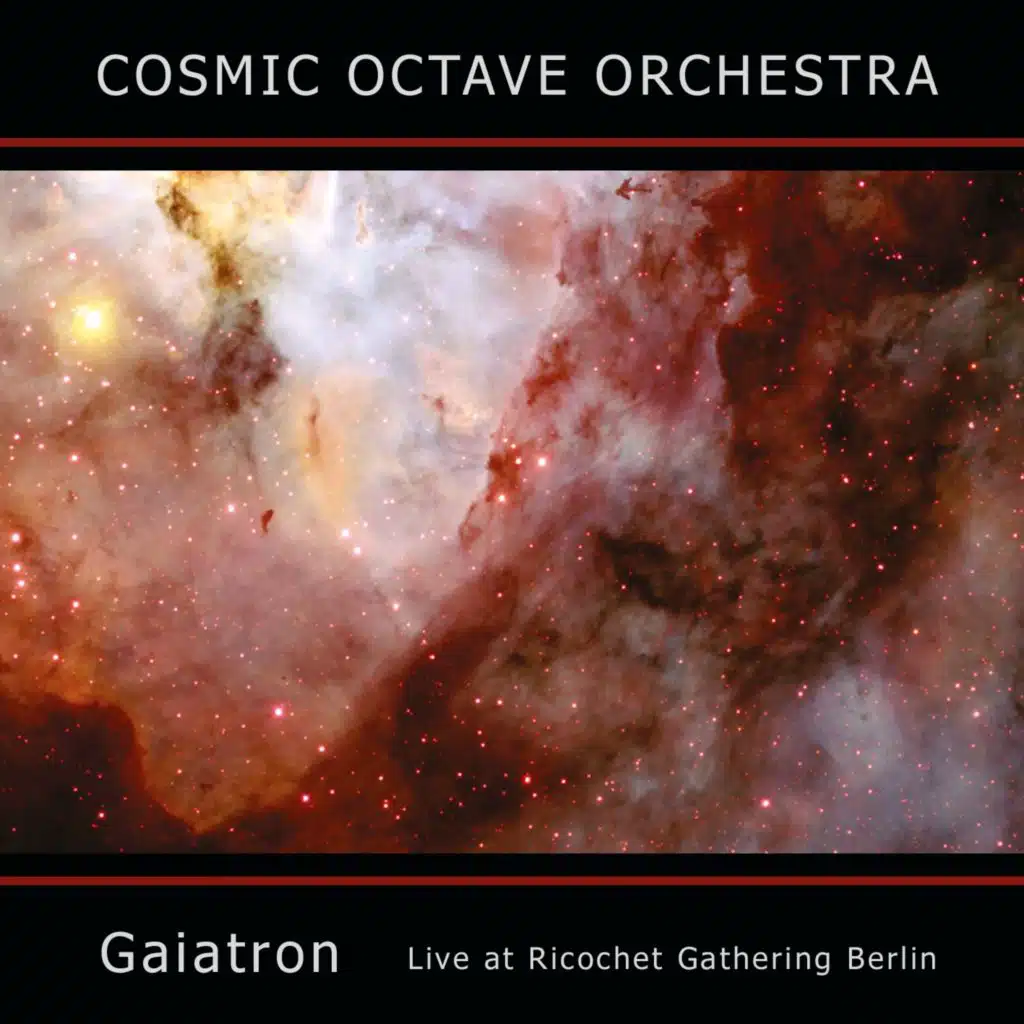 COSMIC OCTAVE ORCHESTRA

Gaiatron Live at Ricochet Gathering Berlin